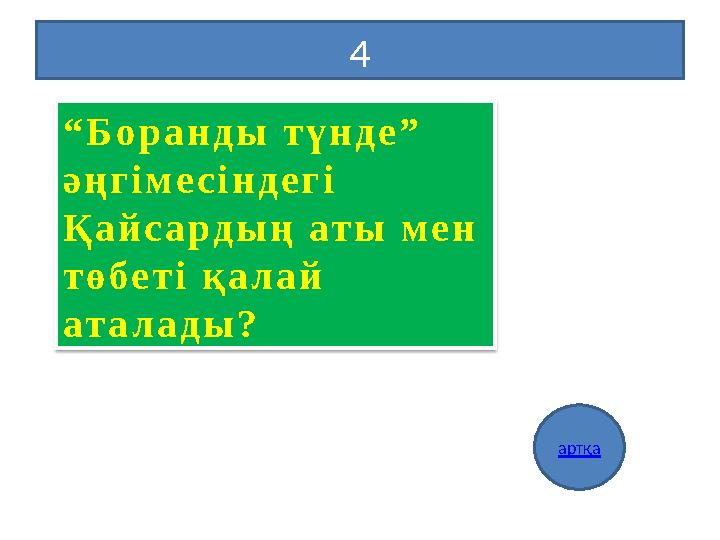 4

“Боранды түнде” әңгімесіндегі Қайсардың аты мен төбеті қалай аталады?

артқа